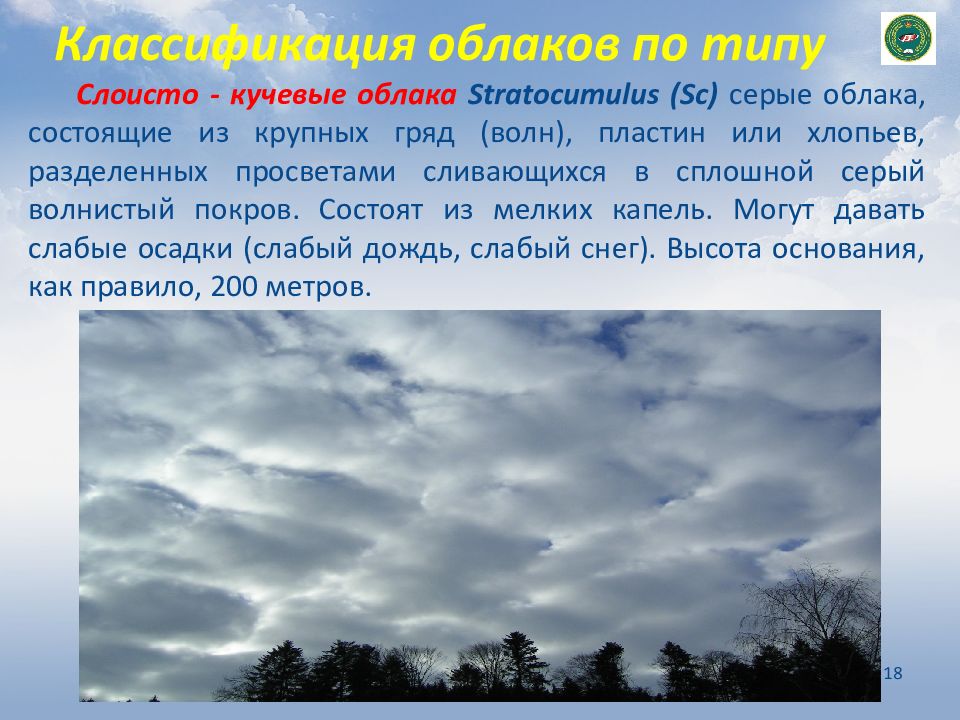 Классификация облаков по типу

Слоисто - кучевые облака Stratocumulus (Sc) серые облака, состоящие из крупных гряд (волн), пластин или хлопьев, разделенных просветами сливающихся в сплошной серый волнистый покров. Состоят из мелких капель. Могут давать слабые осадки (слабый дождь, слабый снег). Высота основания, как правило, 200 метров.

18